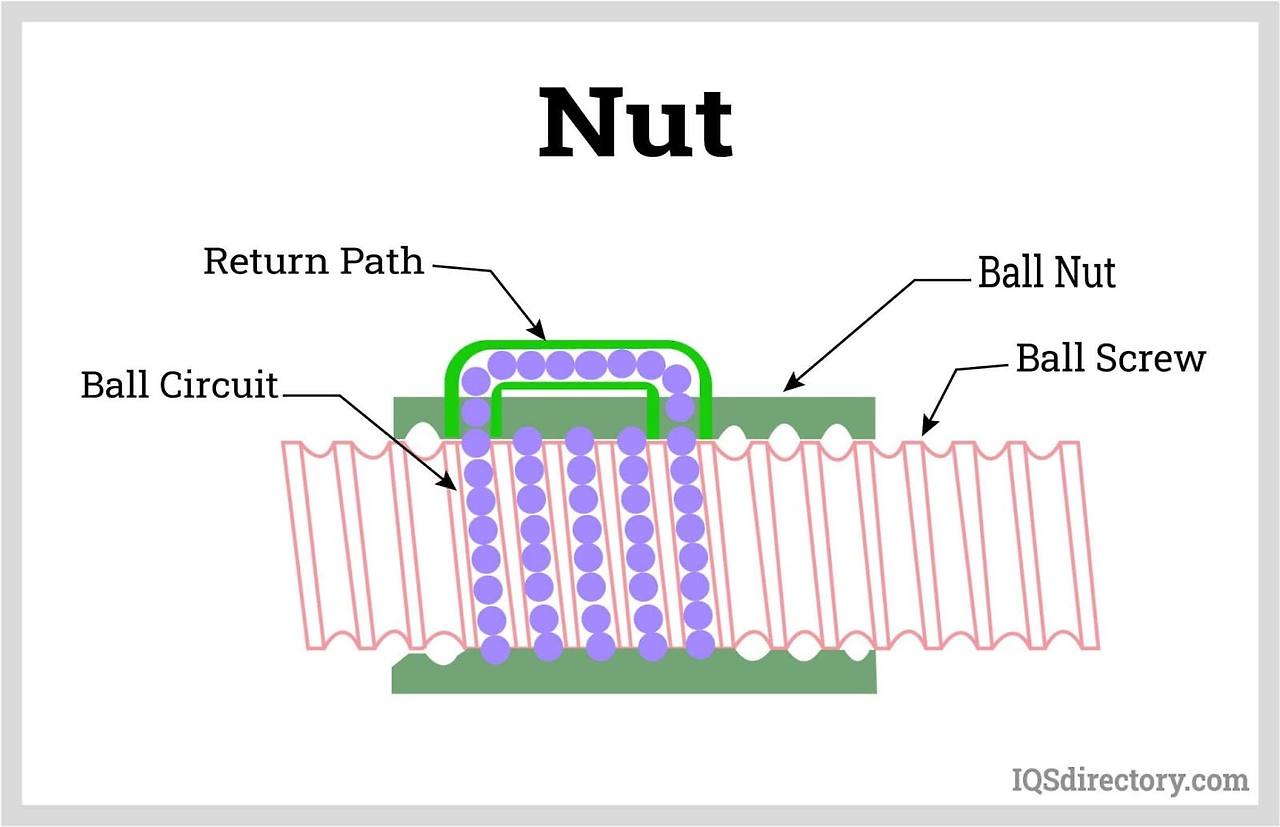 Nut

Return Path

Ball Nut

Ball Screw

Ball Circuit

IQSdirectory.com